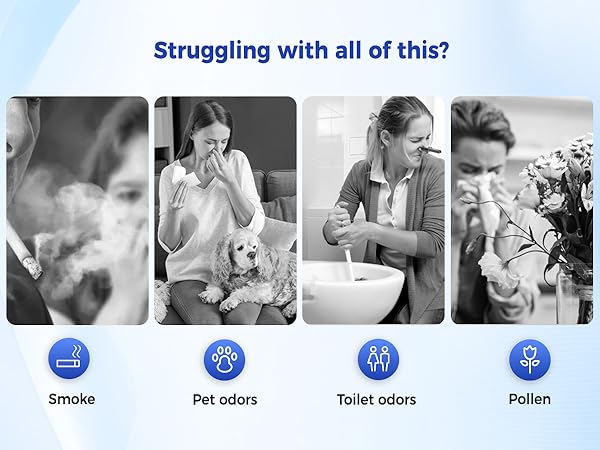 Struggling with all of this?

Smoke

Pet odors

Toilet odors

Pollen